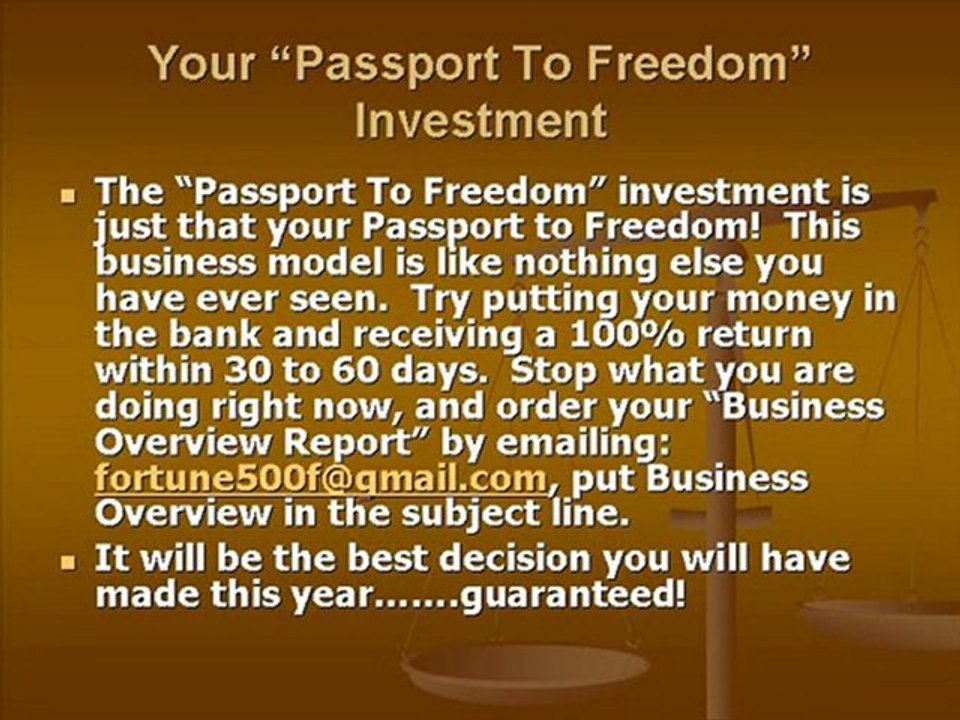 Your "Passport To Freedom" Investment

• The "Passport To Freedom" investment is just that your Passport to Freedom! This business model is like nothing else you have ever seen. Try putting your money in the bank and receiving a 100% return within 30 to 60 days. Stop what you are doing right now, and order your "Business Overview Report" by emailing: fortune500f@gmail.com, put Business Overview in the subject line.
• It will be the best decision you will have made this year.......guaranteed!